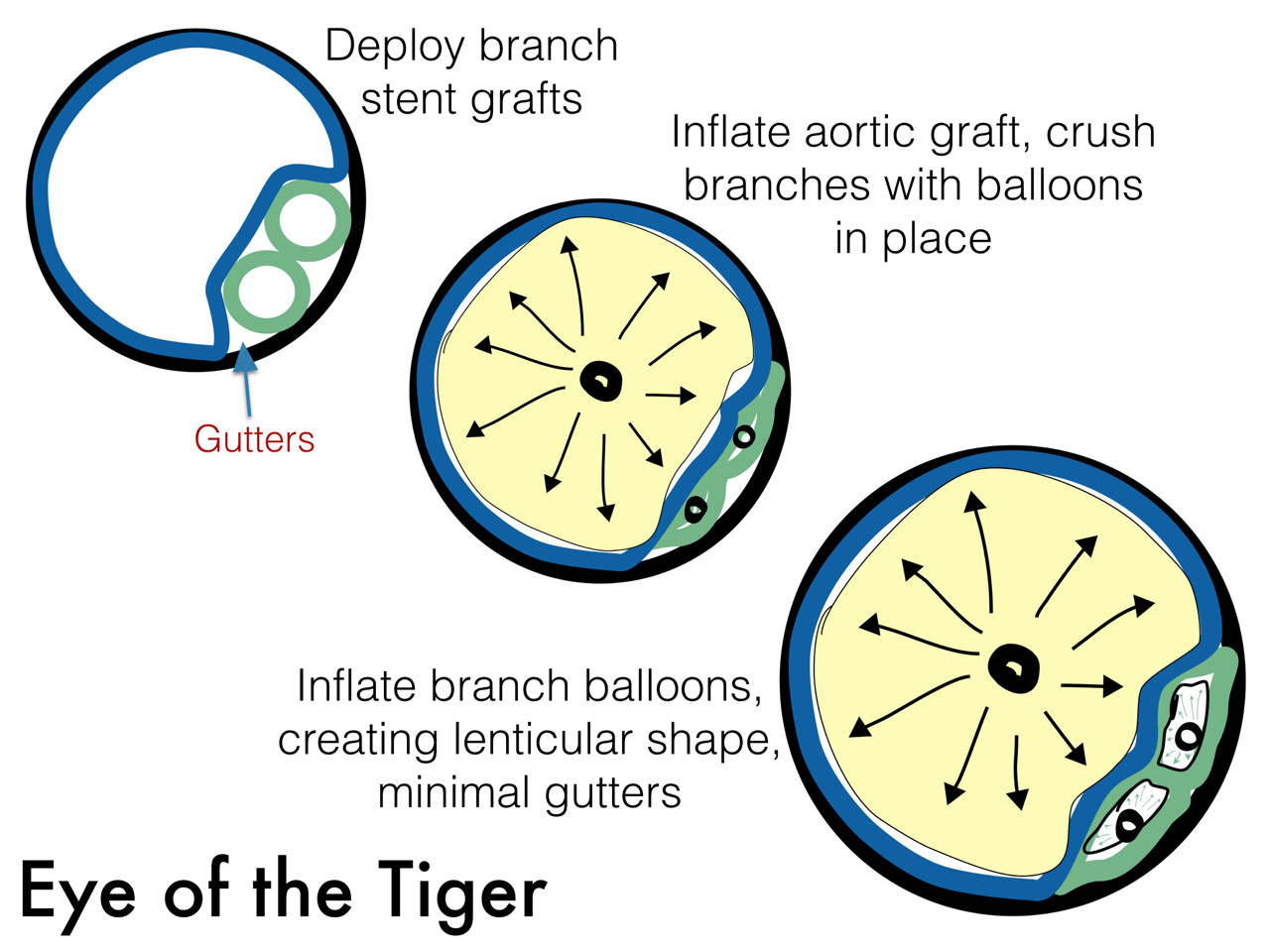 Deploy branch stent grafts

Gutters

Inflate aortic graft, crush branches with balloons in place

Inflate branch balloons, creating lenticular shape, minimal gutters

Eye of the Tiger